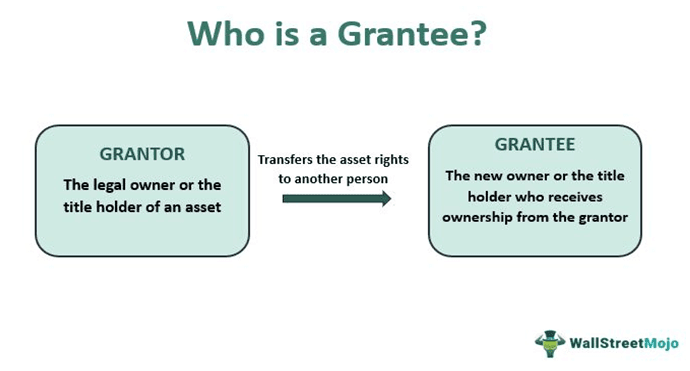 Who is a Grantee?

GRANTOR

The legal owner or the title holder of an asset

Transfers the asset rights to another person

GRANTEE

The new owner or the title holder who receives ownership from the grantor

WallStreetMojo